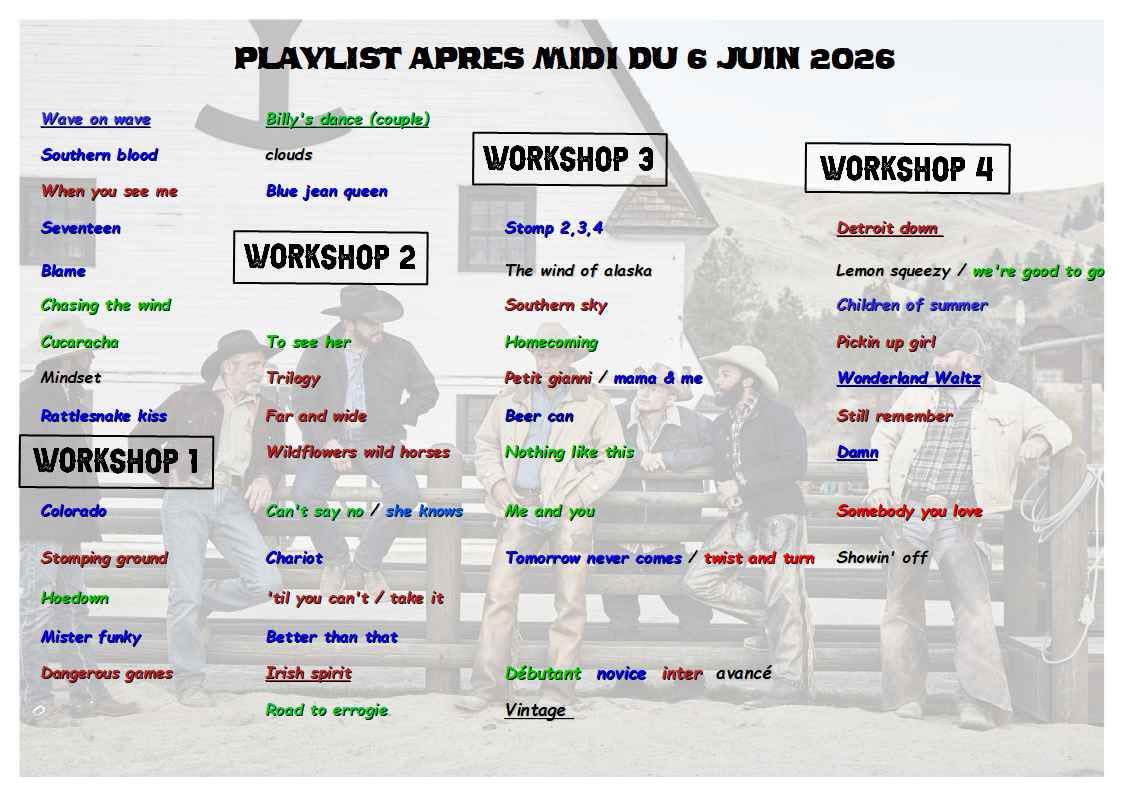 PLAYLIST APRES MIDI DU 6 JUIN 2026

Wave on wave

Southern blood

When you see me

Seventeen

Blame

Chasing the wind

Cucaracha

Mindset

Rattlesnake kiss

WORKSHOP 1

Colorado

Stomping ground

Hoedown

Mister funky

Dangerous games

Billy's dance (couple)

clouds

Blue jean queen

WORKSHOP 2

To see her

Trilogy

Far and wide

Wildflowers wild horses

Can't say no / she knows

Chariot

'til you can't / take it

Better than that

Irish spirit

Road to errogie

WORKSHOP 3

Stomp 2,3,4

The wind of alaska

Southern sky

Homecoming

Petit gianni / mama & me

Beer can

Nothing like this

Me and you

Tomorrow never comes / twist and turn

Débutant novice inter avancé

Vintage

WORKSHOP 4

Detroit down

Lemon squeezy / we're good to go

Children of summer

Pickin up girl

Wonderland Waltz

Still remember

Damn

Somebody you love

Showin' off